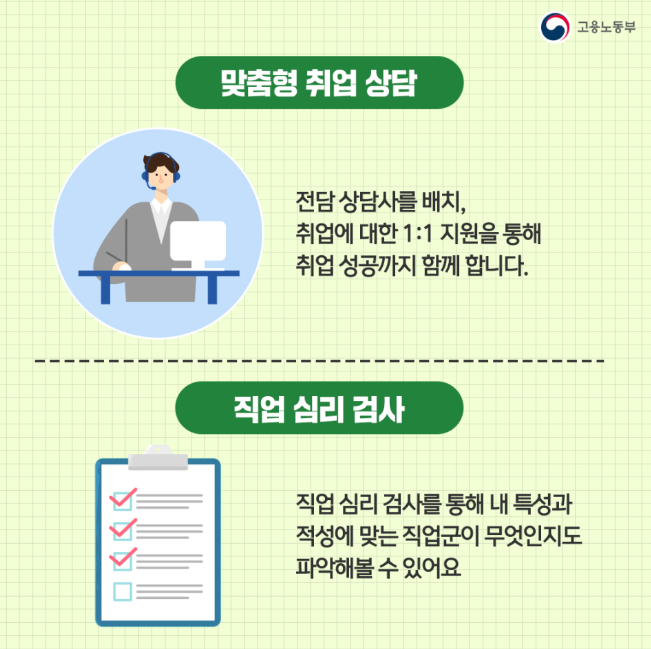 고용노동부

맞춤형 취업 상담

전담 상담사를 배치,
취업에 대한 1:1 지원을 통해
취업 성공까지 함께 합니다.

직업 심리 검사

직업 심리 검사를 통해 내 특성과
적성에 맞는 직업군이 무엇인지도
파악해볼 수 있어요